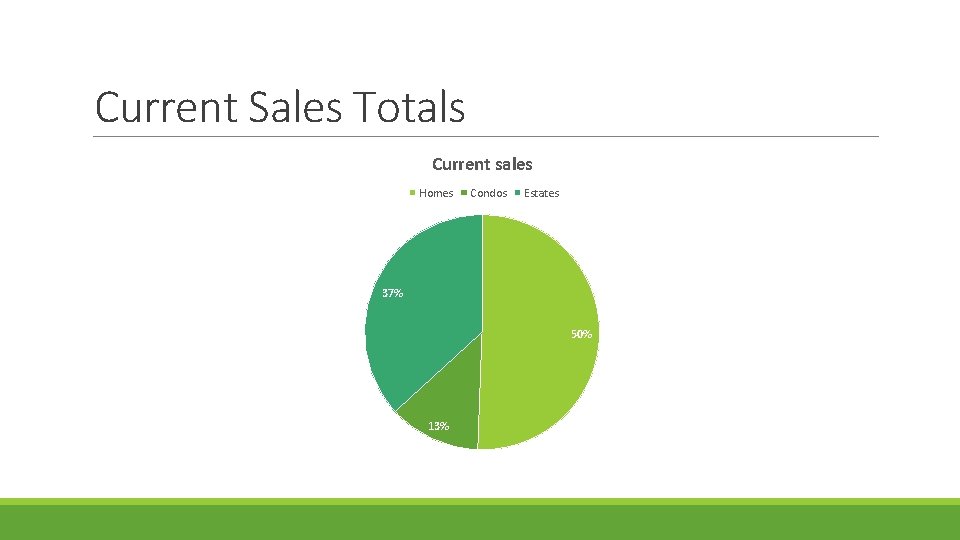 Current Sales Totals

Current sales

Homes Condos Estates

37%

50%

13%